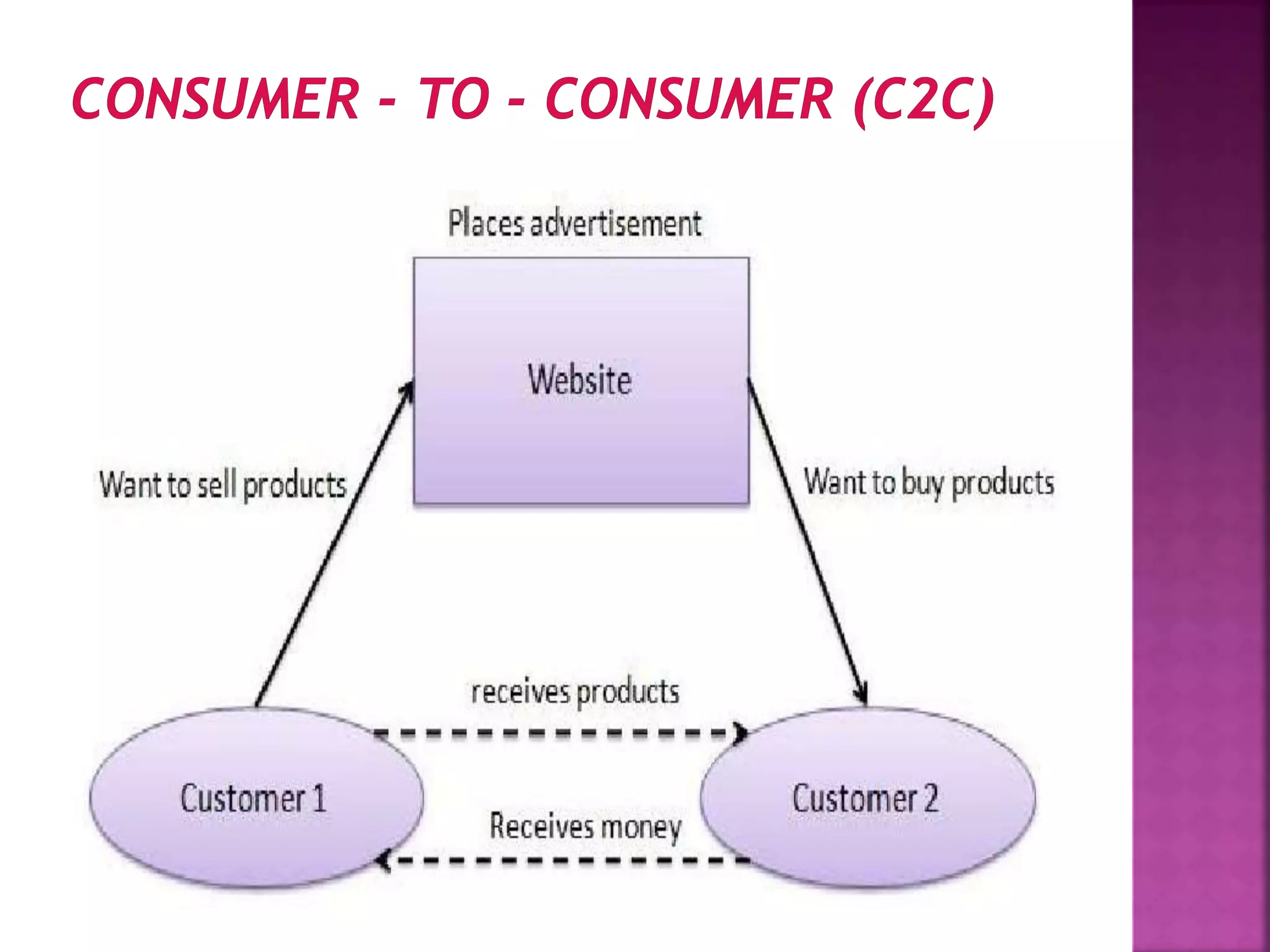 CONSUMER – TO – CONSUMER (C2C)

Places advertisement

Website

Want to sell products

Want to buy products

receives products

Customer 1

Customer 2

Receives money